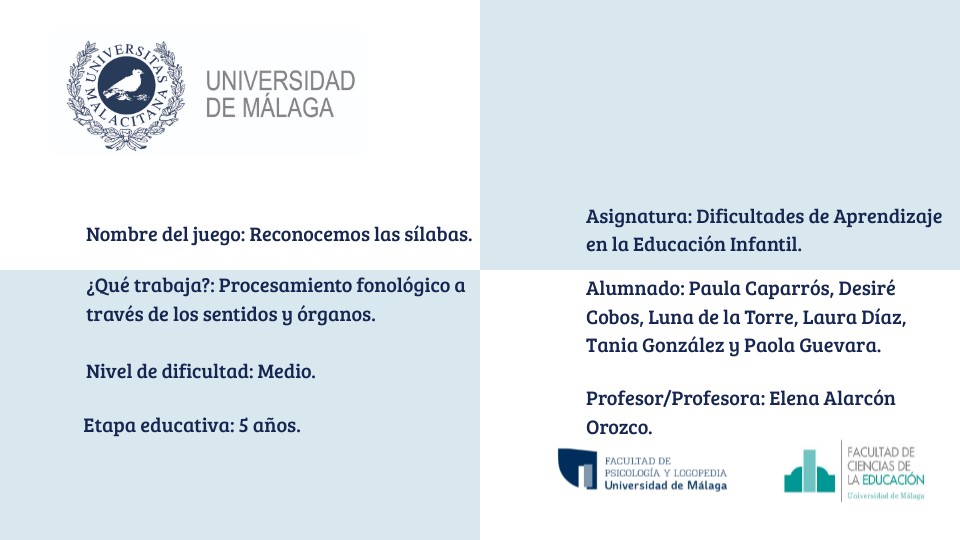 UNIVERSITAS MALACITANA

UNIVERSIDAD DE MÁLAGA

Nombre del juego: Reconocemos las sílabas.

¿Qué trabaja?: Procesamiento fonológico a través de los sentidos y órganos.

Nivel de dificultad: Medio.

Etapa educativa: 5 años.

Asignatura: Dificultades de Aprendizaje en la Educación Infantil.

Alumnado: Paula Caparrós, Desiré Cobos, Luna de la Torre, Laura Díaz, Tania González y Paola Guevara.

Profesor/Profesora: Elena Alarcón Orozco.

FACULTAD DE PSICOLOGÍA Y LOGOPEDIA
Universidad de Málaga

FACULTAD DE CIENCIAS DE LA EDUCACIÓN
Universidad de Málaga